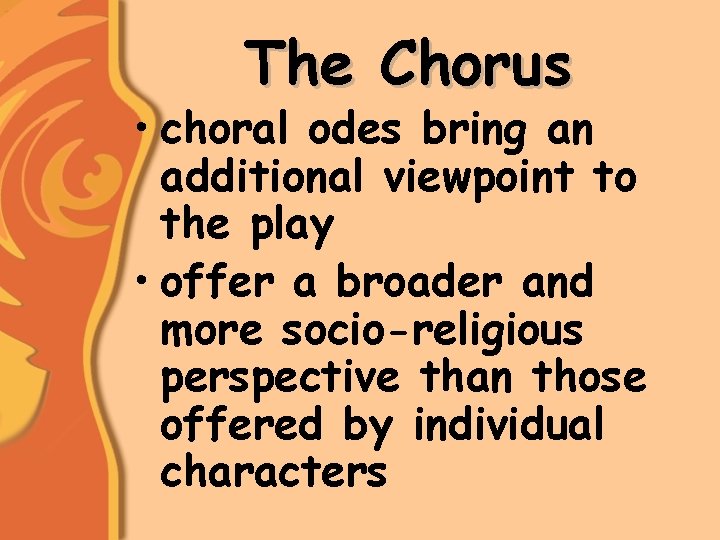 The Chorus

• choral odes bring an additional viewpoint to the play

• offer a broader and more socio-religious perspective than those offered by individual characters